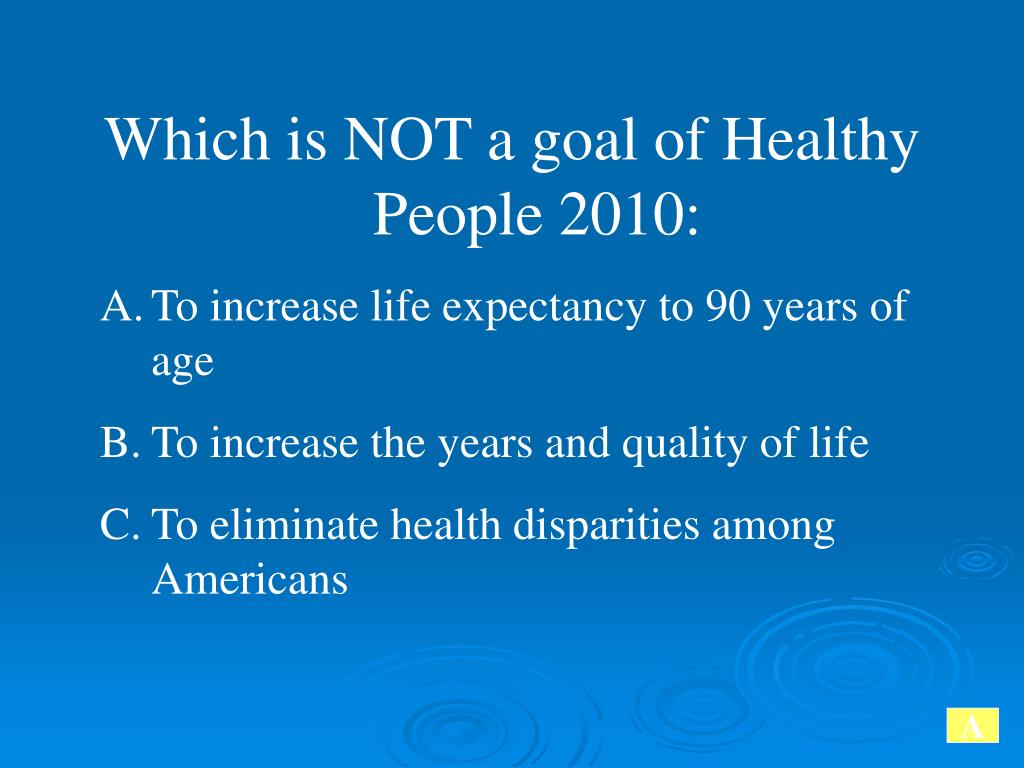 Which is NOT a goal of Healthy People 2010:

A. To increase life expectancy to 90 years of age

B. To increase the years and quality of life

C. To eliminate health disparities among Americans

A